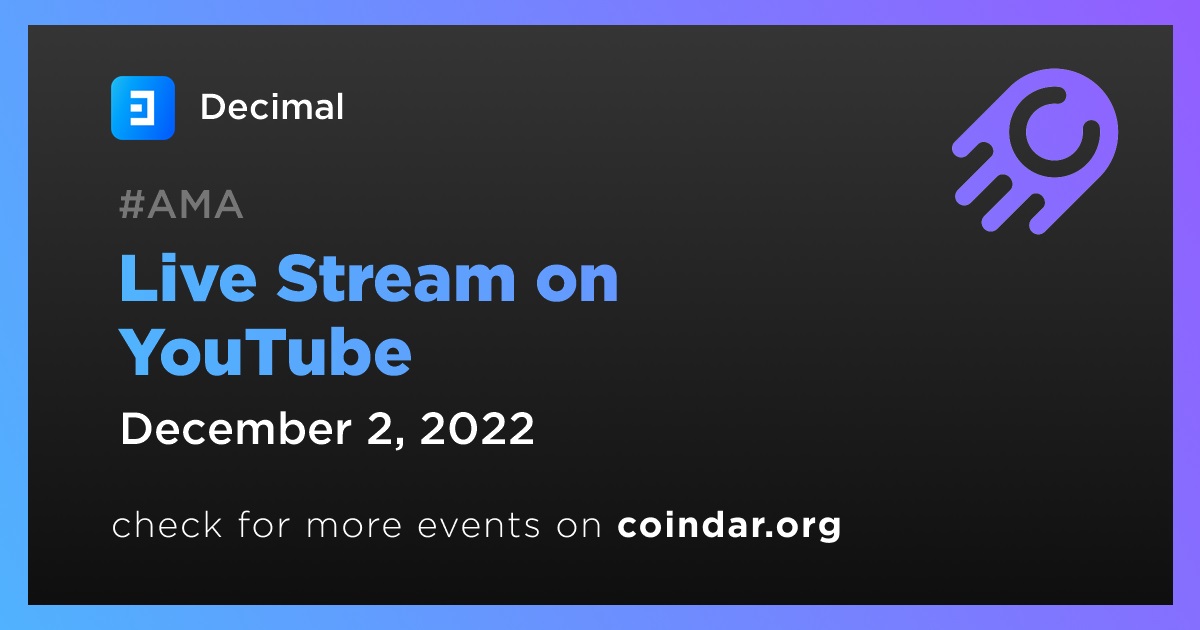 Decimal

#AMA

Live Stream on YouTube

December 2, 2022

check for more events on coindar.org